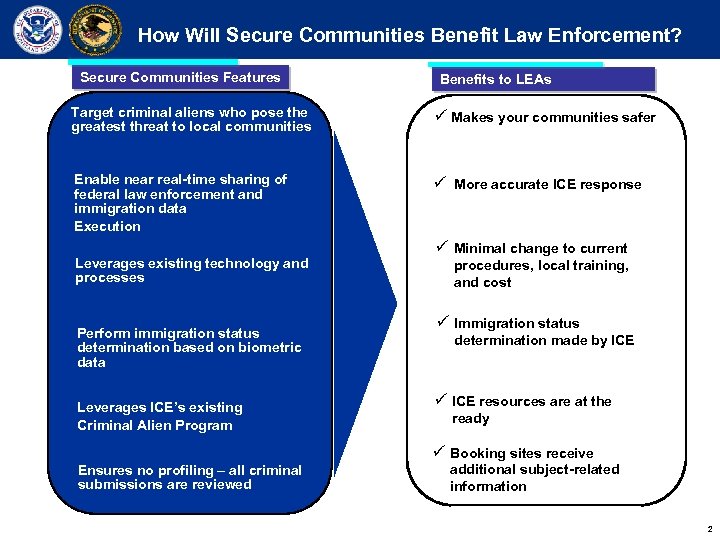 How Will Secure Communities Benefit Law Enforcement?

Secure Communities Features

Target criminal aliens who pose the greatest threat to local communities

Enable near real-time sharing of federal law enforcement and immigration data

Execution

Leverages existing technology and processes

Perform immigration status determination based on biometric data

Leverages ICE's existing Criminal Alien Program

Ensures no profiling – all criminal submissions are reviewed

Benefits to LEAs

✓ Makes your communities safer

✓ More accurate ICE response

✓ Minimal change to current procedures, local training, and cost

✓ Immigration status determination made by ICE

✓ ICE resources are at the ready

✓ Booking sites receive additional subject-related information

2